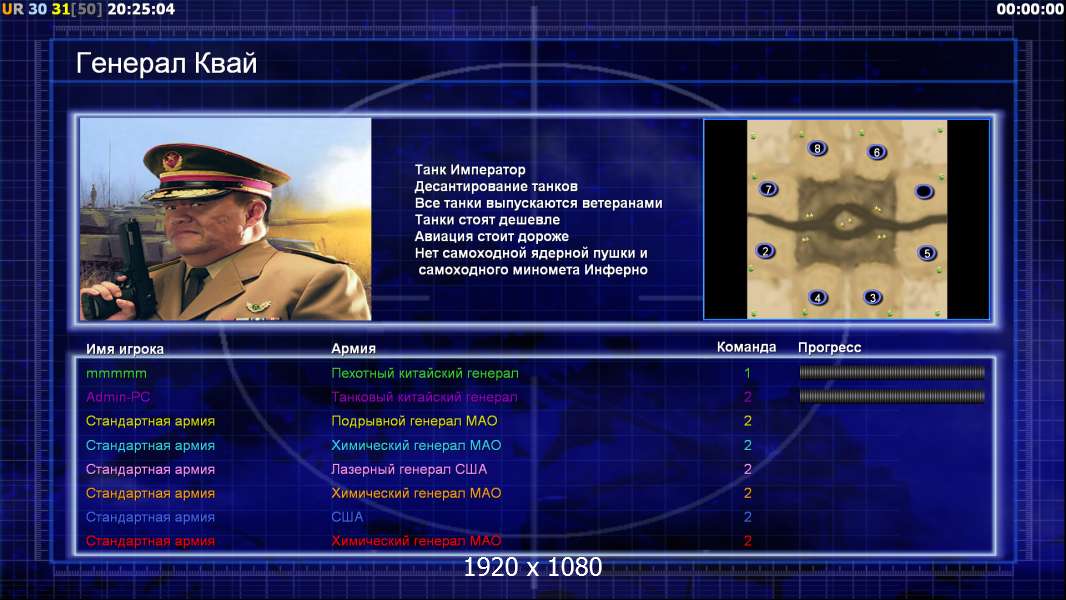 UR 30 31[50] 20:25:04

00:00:00

Генерал Квай

Танк Император
Десантирование танков
Все танки выпускаются ветеранами
Танки стоят дешевле
Авиация стоит дороже
Нет самоходной ядерной пушки и
самоходного миномета Инферно

8 6 7 2 5 4 3

| Имя игрока | Армия | Команда | Прогресс |
|---|---|---|---|
| mmmmm | Пехотный китайский генерал | 1 | |
| Admin-PC | Танковый китайский генерал | 2 | |
| Стандартная армия | Подрывной генерал МАО | 2 | |
| Стандартная армия | Химический генерал МАО | 2 | |
| Стандартная армия | Лазерный генерал США | 2 | |
| Стандартная армия | Химический генерал МАО | 2 | |
| Стандартная армия | США | 2 | |
| Стандартная армия | Химический генерал МАО | 2 | |

1920 x 1080